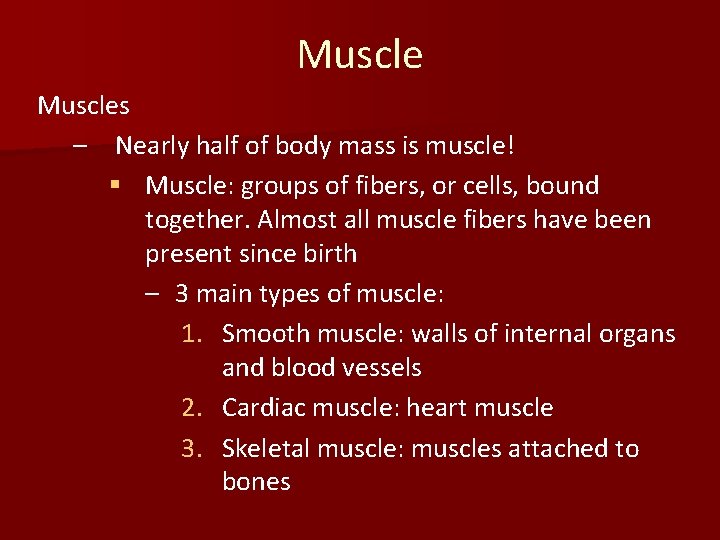 Muscle

Muscles

– Nearly half of body mass is muscle!

▪ Muscle: groups of fibers, or cells, bound together. Almost all muscle fibers have been present since birth

– 3 main types of muscle:

1. Smooth muscle: walls of internal organs and blood vessels

2. Cardiac muscle: heart muscle

3. Skeletal muscle: muscles attached to bones